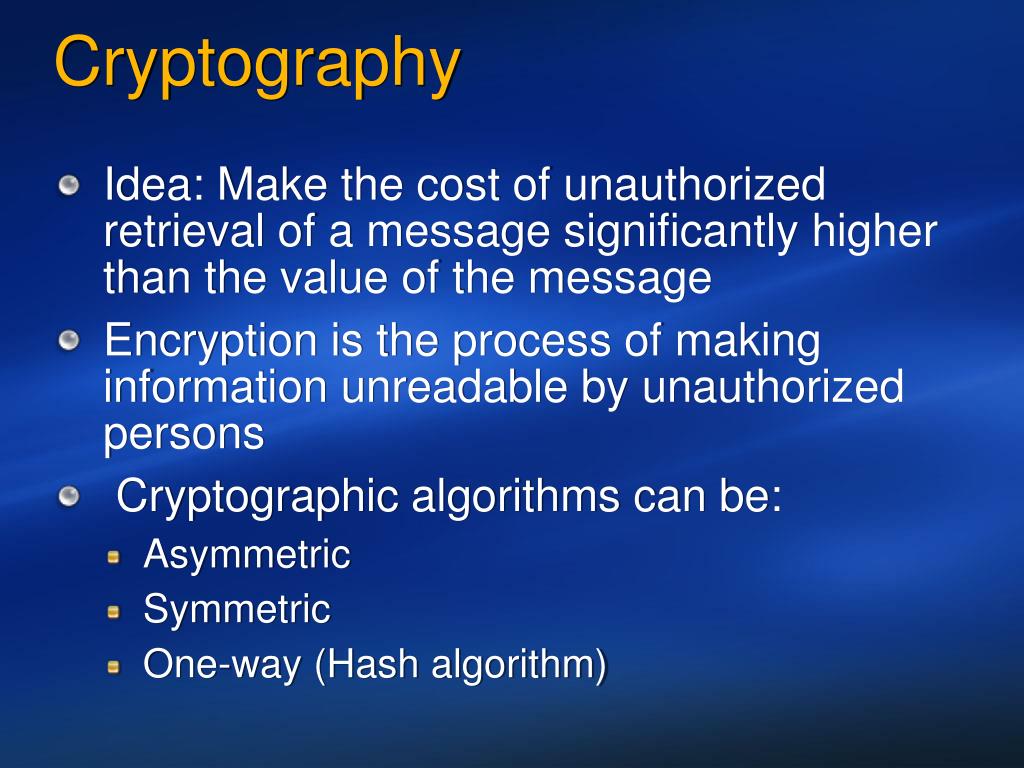 Cryptography

Idea: Make the cost of unauthorized retrieval of a message significantly higher than the value of the message

Encryption is the process of making information unreadable by unauthorized persons

Cryptographic algorithms can be:

Asymmetric

Symmetric

One-way (Hash algorithm)